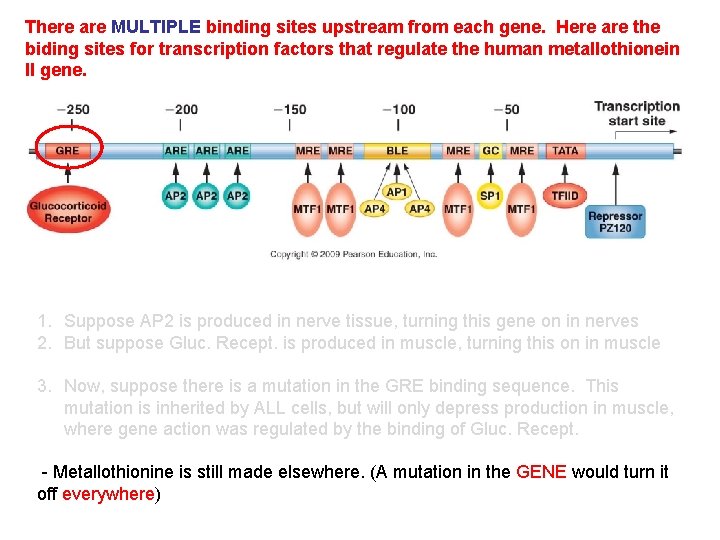 There are MULTIPLE binding sites upstream from each gene. Here are the biding sites for transcription factors that regulate the human metallothionein II gene.

−250 −200 −150 −100 −50 Transcription start site

GRE ARE ARE ARE MRE MRE BLE MRE GC MRE TATA

Glucocorticoid Receptor AP2 AP2 AP2 MTF1 MTF1 AP1 AP4 AP4 MTF1 SP1 MTF1 TFIID Repressor PZ120

Copyright © 2009 Pearson Education, Inc.

1. Suppose AP2 is produced in nerve tissue, turning this gene on in nerves
2. But suppose Gluc. Recept. is produced in muscle, turning this on in muscle

3. Now, suppose there is a mutation in the GRE binding sequence. This mutation is inherited by ALL cells, but will only depress production in muscle, where gene action was regulated by the binding of Gluc. Recept.

- Metallothionine is still made elsewhere. (A mutation in the GENE would turn it off everywhere)